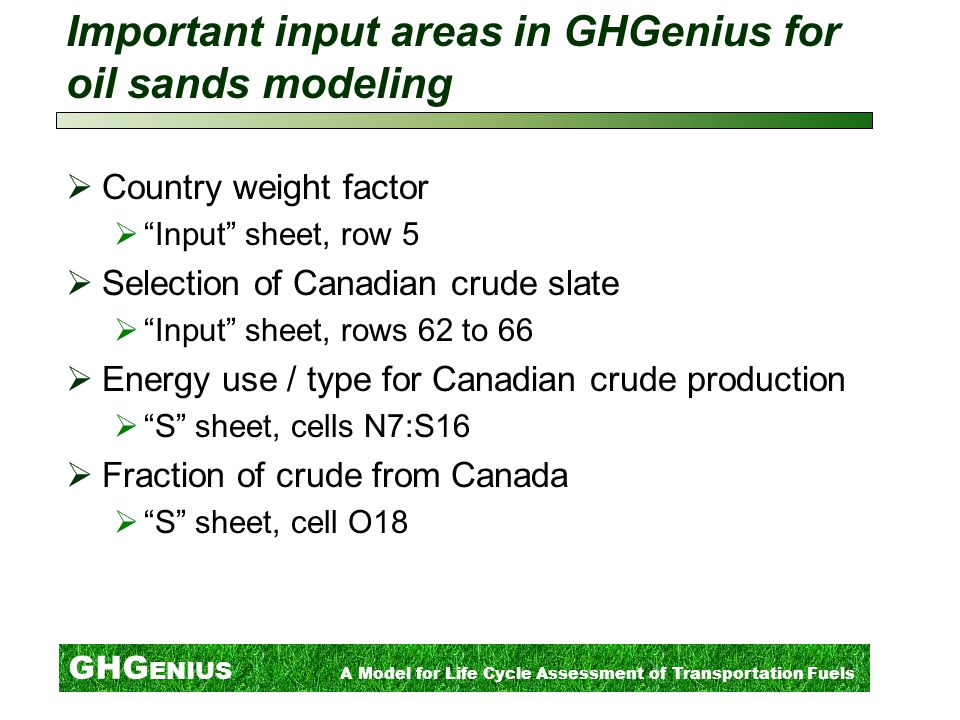 Important input areas in GHGenius for oil sands modeling

➢ Country weight factor
➢ “Input” sheet, row 5
➢ Selection of Canadian crude slate
➢ “Input” sheet, rows 62 to 66
➢ Energy use / type for Canadian crude production
➢ “S” sheet, cells N7:S16
➢ Fraction of crude from Canada
➢ “S” sheet, cell O18

GHGENIUS A Model for Life Cycle Assessment of Transportation Fuels